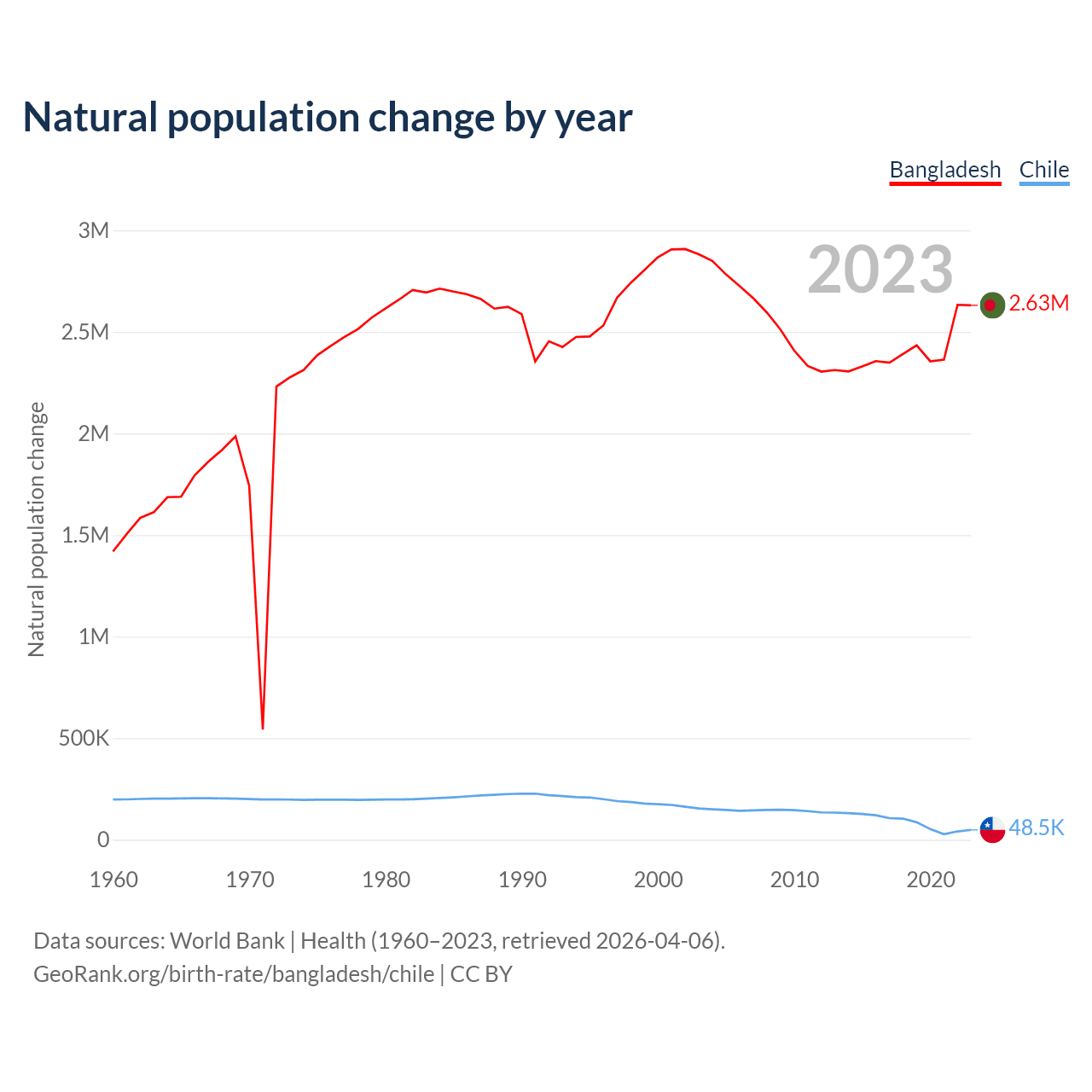 Natural population change by year

Bangladesh Chile

2023

Natural population change

3M
2.5M
2M
1.5M
1M
500K
0

2.63M
48.5K

1960 1970 1980 1990 2000 2010 2020

Data sources: World Bank | Health (1960–2023, retrieved 2026-04-06).
GeoRank.org/birth-rate/bangladesh/chile | CC BY